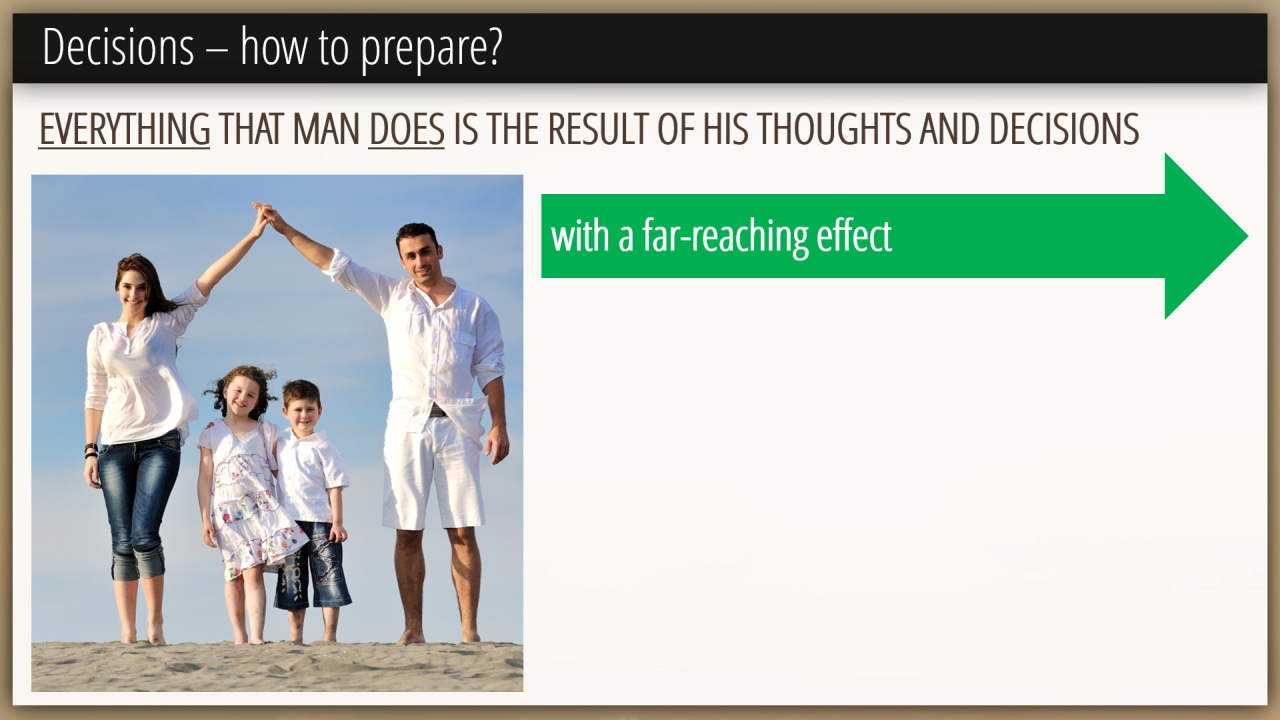 Decisions – how to prepare?

EVERYTHING THAT MAN DOES IS THE RESULT OF HIS THOUGHTS AND DECISIONS

with a far-reaching effect